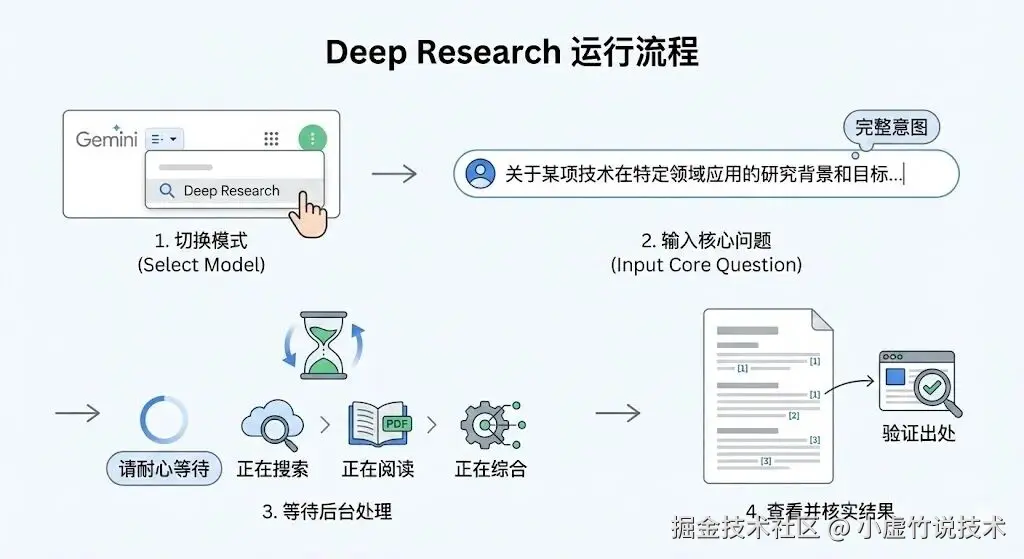 Deep Research 运行流程

Gemini

Deep Research

1. 切换模式
(Select Model)

完整意图

关于某项技术在特定领域应用的研究背景和目标...

2. 输入核心问题
(Input Core Question)

请耐心等待

正在搜索

PDF

正在阅读

正在综合

3. 等待后台处理

[1]
[1]
[1]
[2]
[3]
[3]

验证出处

4. 查看并核实结果

掘金技术社区 @ 小虚竹说技术